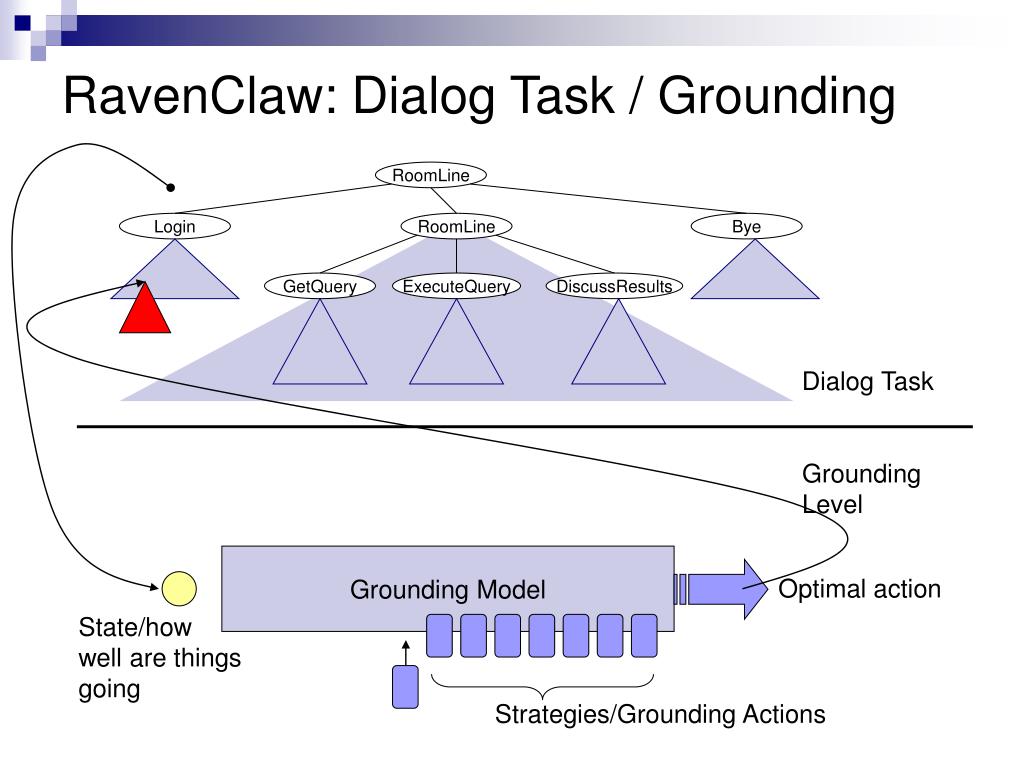 RavenClaw: Dialog Task / Grounding

RoomLine

Login

RoomLine

Bye

GetQuery

ExecuteQuery

DiscussResults

Dialog Task

Grounding Level

Grounding Model

Optimal action

State/how well are things going

Strategies/Grounding Actions